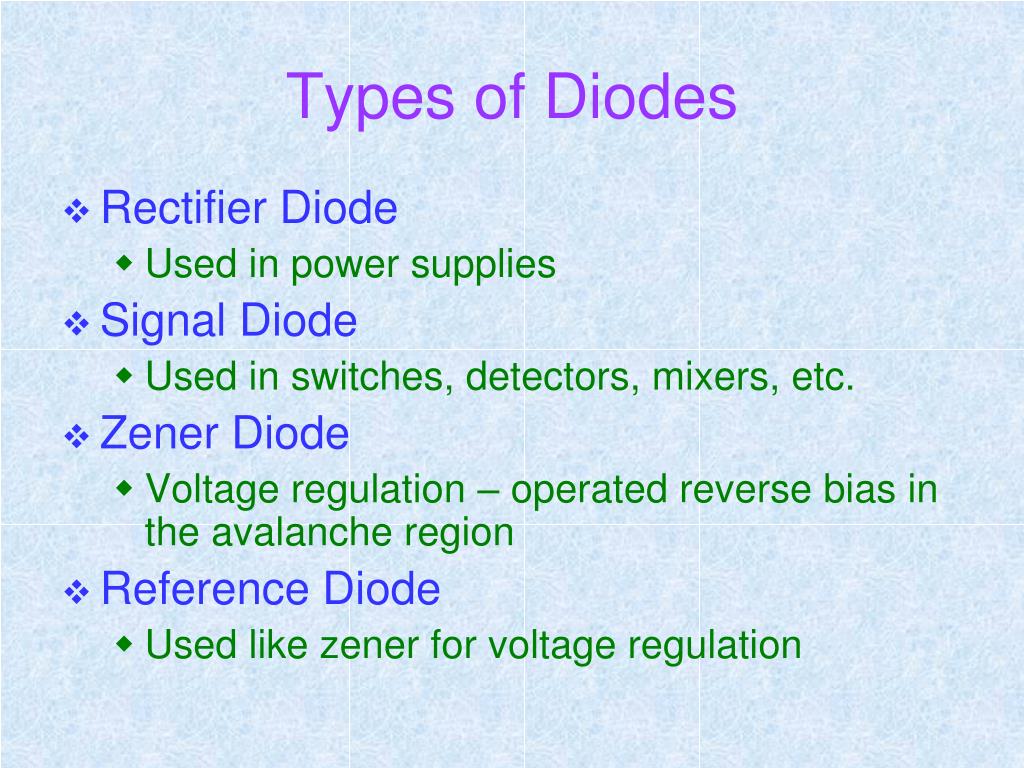 Types of Diodes

❖ Rectifier Diode
◆ Used in power supplies
❖ Signal Diode
◆ Used in switches, detectors, mixers, etc.
❖ Zener Diode
◆ Voltage regulation – operated reverse bias in the avalanche region
❖ Reference Diode
◆ Used like zener for voltage regulation